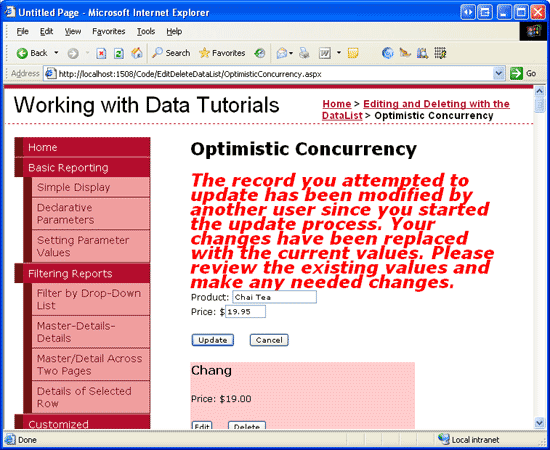 Untitled Page - Microsoft Internet Explorer

File Edit View Favorites Tools Help

Back Search Favorites

Address http://localhost:1508/Code/EditDeleteDataList/OptimisticConcurrency.aspx Go

Working with Data Tutorials

Home > Editing and Deleting with the DataList > Optimistic Concurrency

Home
Basic Reporting
Simple Display
Declarative Parameters
Setting Parameter Values
Filtering Reports
Filter by Drop-Down List
Master-Details-Details
Master/Detail Across Two Pages
Details of Selected Row
Customized

Optimistic Concurrency

The record you attempted to update has been modified by another user since you started the update process. Your changes have been replaced with the current values. Please review the existing values and make any needed changes.

Product: Chai Tea
Price: $19.95

Update Cancel

Chang

Price: $19.00

Edit Delete

Done Local intranet